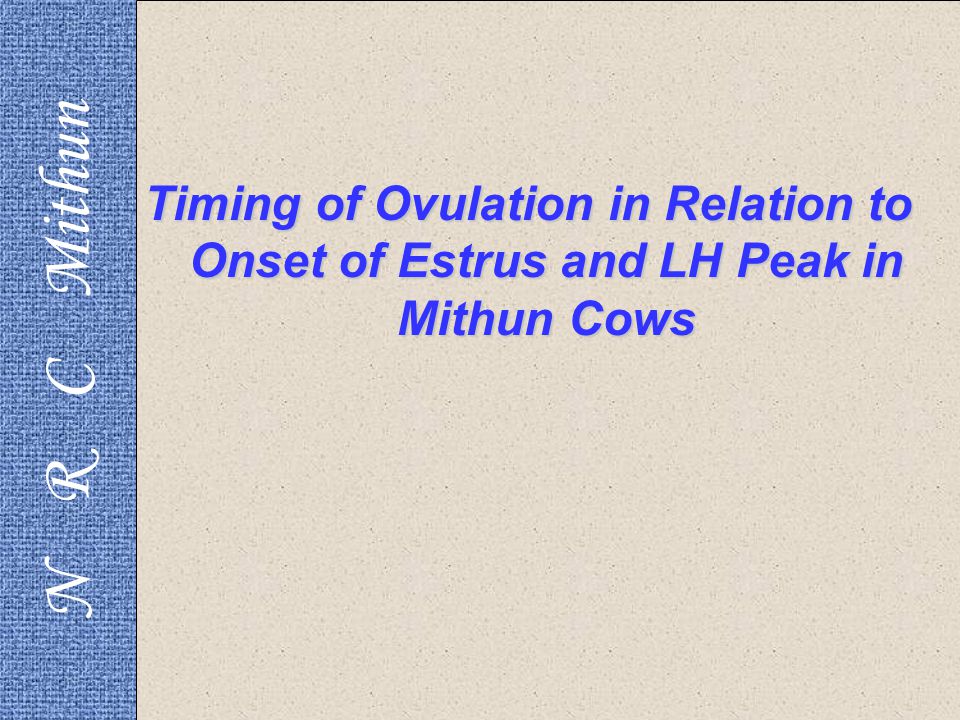 N R C Mithun

Timing of Ovulation in Relation to Onset of Estrus and LH Peak in Mithun Cows